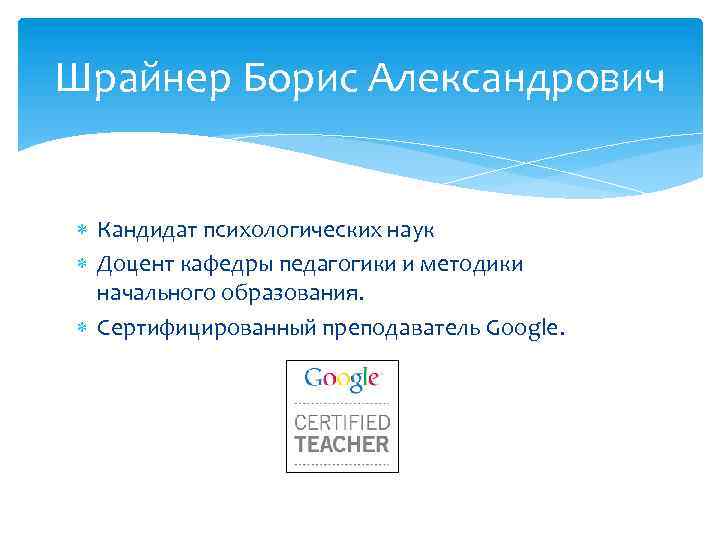 Шрайнер Борис Александрович

Кандидат психологических наук
Доцент кафедры педагогики и методики начального образования.
Сертифицированный преподаватель Google.

Google
CERTIFIED
TEACHER